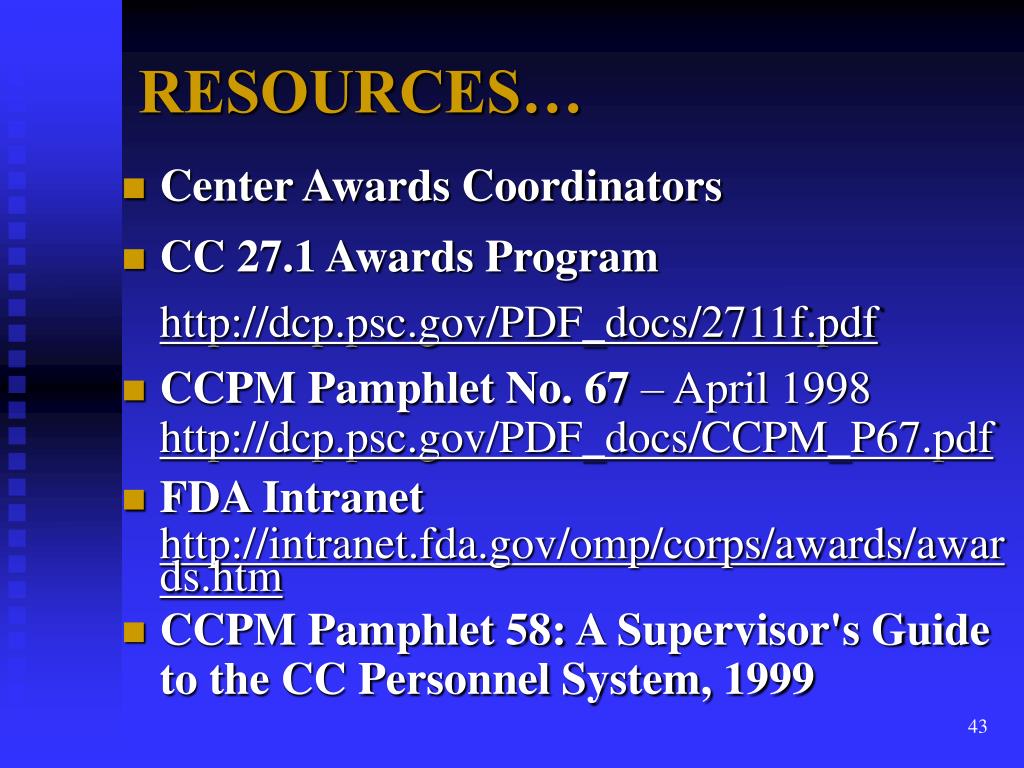 RESOURCES…

- Center Awards Coordinators
- CC 27.1 Awards Program

http://dcp.psc.gov/PDF_docs/2711f.pdf

- CCPM Pamphlet No. 67 – April 1998 http://dcp.psc.gov/PDF_docs/CCPM_P67.pdf
- FDA Intranet http://intranet.fda.gov/omp/corps/awards/awards.htm
- CCPM Pamphlet 58: A Supervisor's Guide to the CC Personnel System, 1999

43